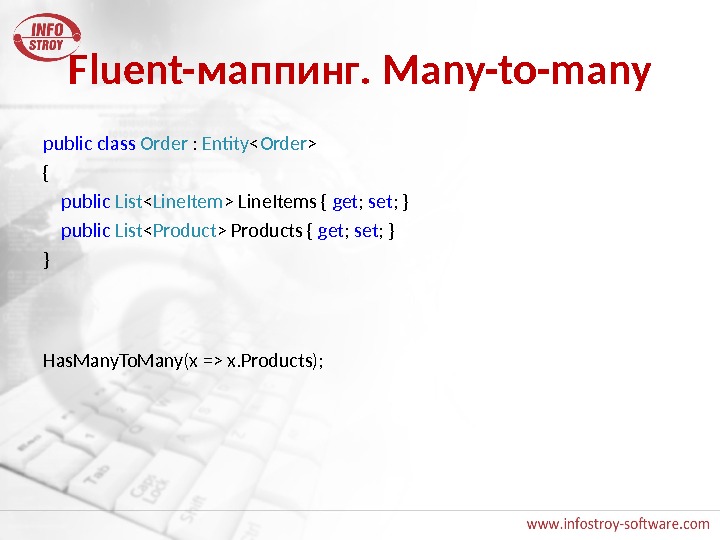 INFO STROY

Fluent-маппинг. Many-to-many

public class Order : Entity<Order>
{
public List<LineItem> LineItems { get; set; }
public List<Product> Products { get; set; }
}

HasManyToMany(x => x.Products);

www.infostroy-software.com